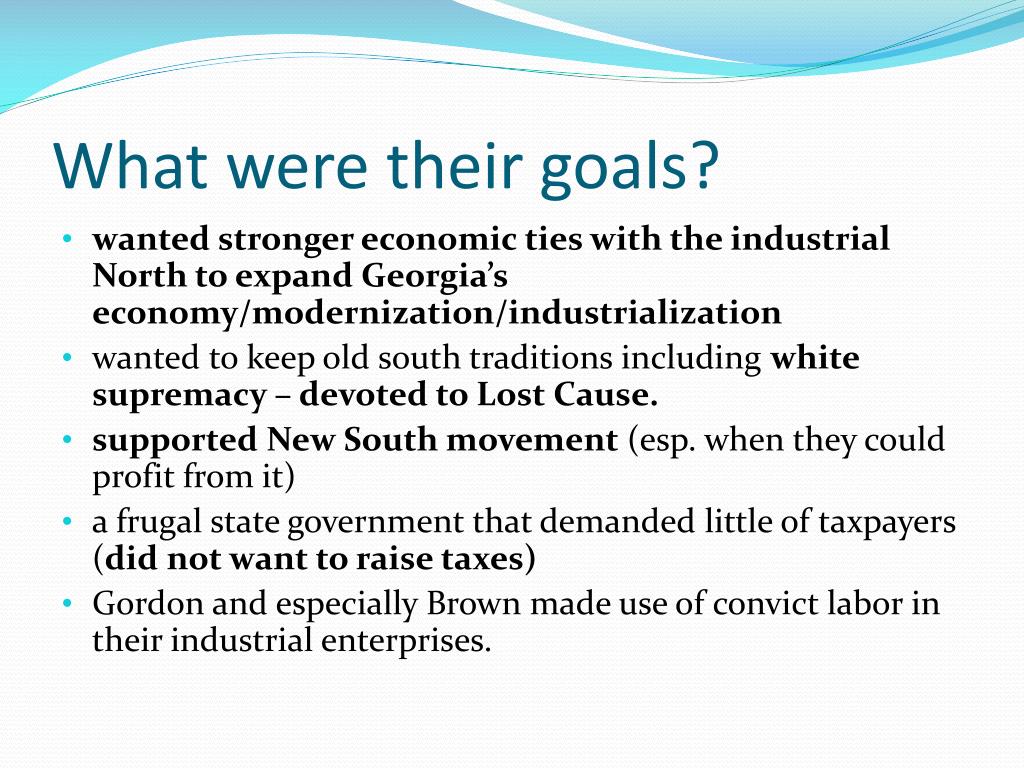 What were their goals?

• wanted stronger economic ties with the industrial North to expand Georgia's economy/modernization/industrialization
• wanted to keep old south traditions including white supremacy – devoted to Lost Cause.
• supported New South movement (esp. when they could profit from it)
• a frugal state government that demanded little of taxpayers (did not want to raise taxes)
• Gordon and especially Brown made use of convict labor in their industrial enterprises.